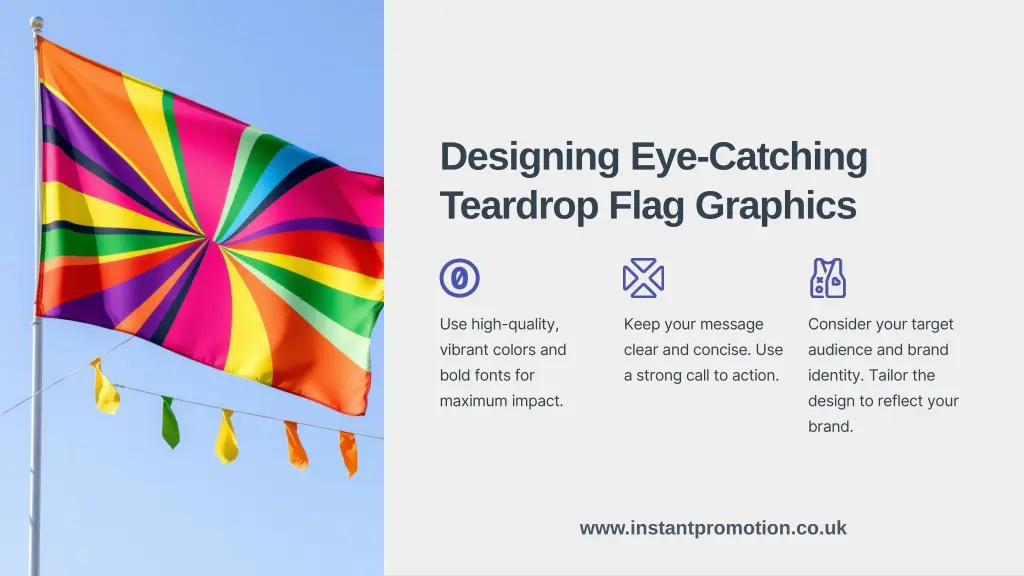 Designing Eye-Catching Teardrop Flag Graphics

0

Use high-quality, vibrant colors and bold fonts for maximum impact.

Keep your message clear and concise. Use a strong call to action.

Consider your target audience and brand identity. Tailor the design to reflect your brand.

www.instantpromotion.co.uk